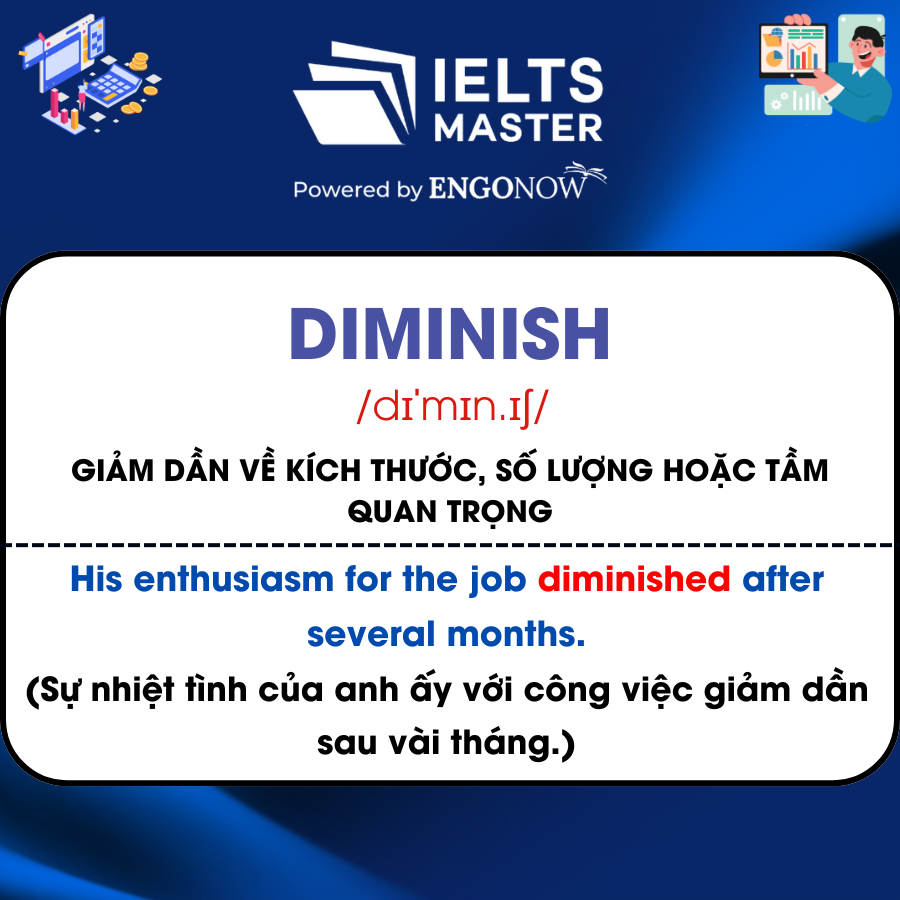 IELTS MASTER
Powered by ENGONOW

DIMINISH
/dɪˈmɪn.ɪʃ/
GIẢM DẦN VỀ KÍCH THƯỚC, SỐ LƯỢNG HOẶC TẦM QUAN TRỌNG

His enthusiasm for the job diminished after several months.
(Sự nhiệt tình của anh ấy với công việc giảm dần sau vài tháng.)